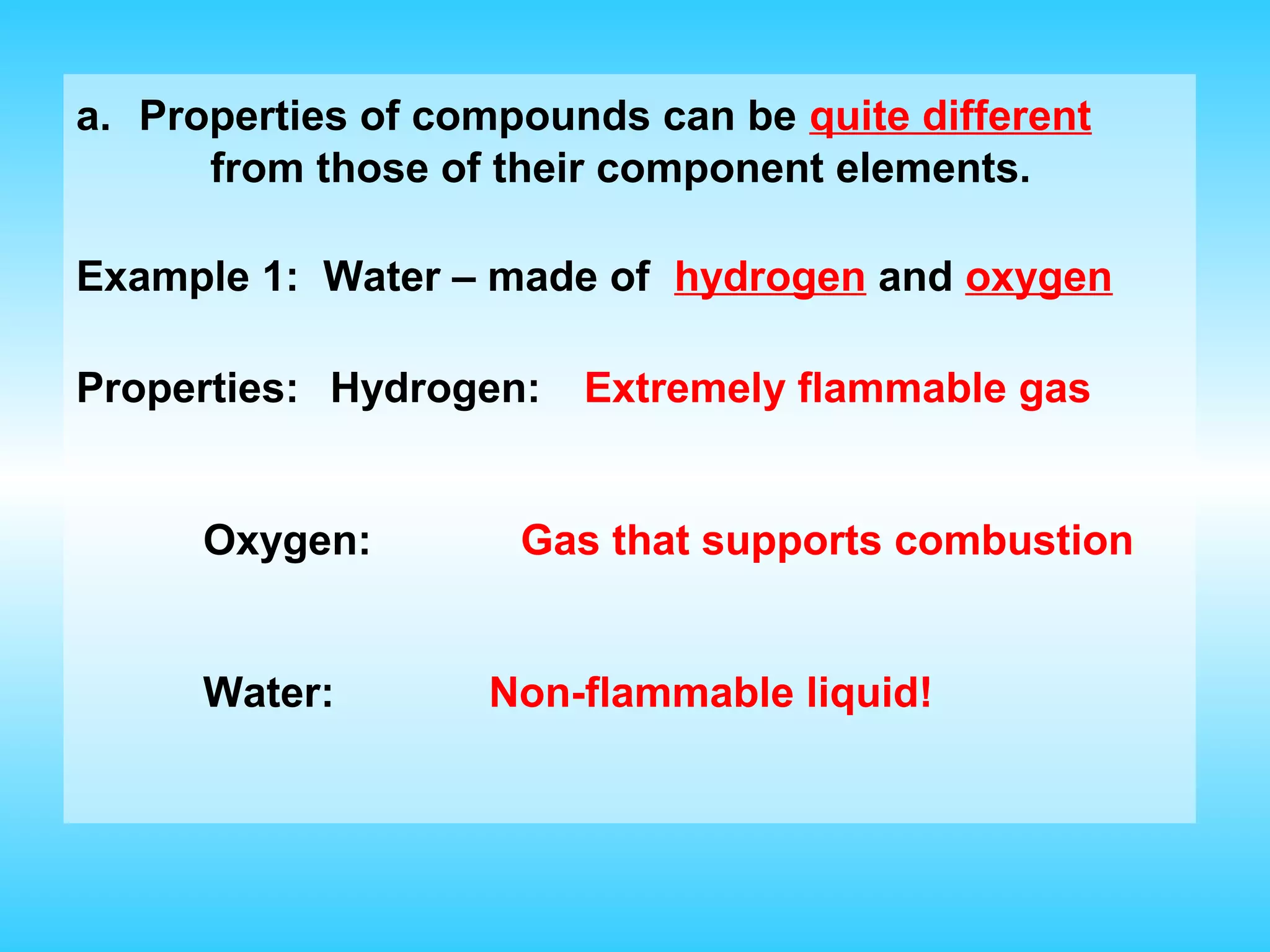 a. Properties of compounds can be quite different from those of their component elements.

Example 1: Water – made of hydrogen and oxygen

Properties: Hydrogen: Extremely flammable gas

Oxygen: Gas that supports combustion

Water: Non-flammable liquid!